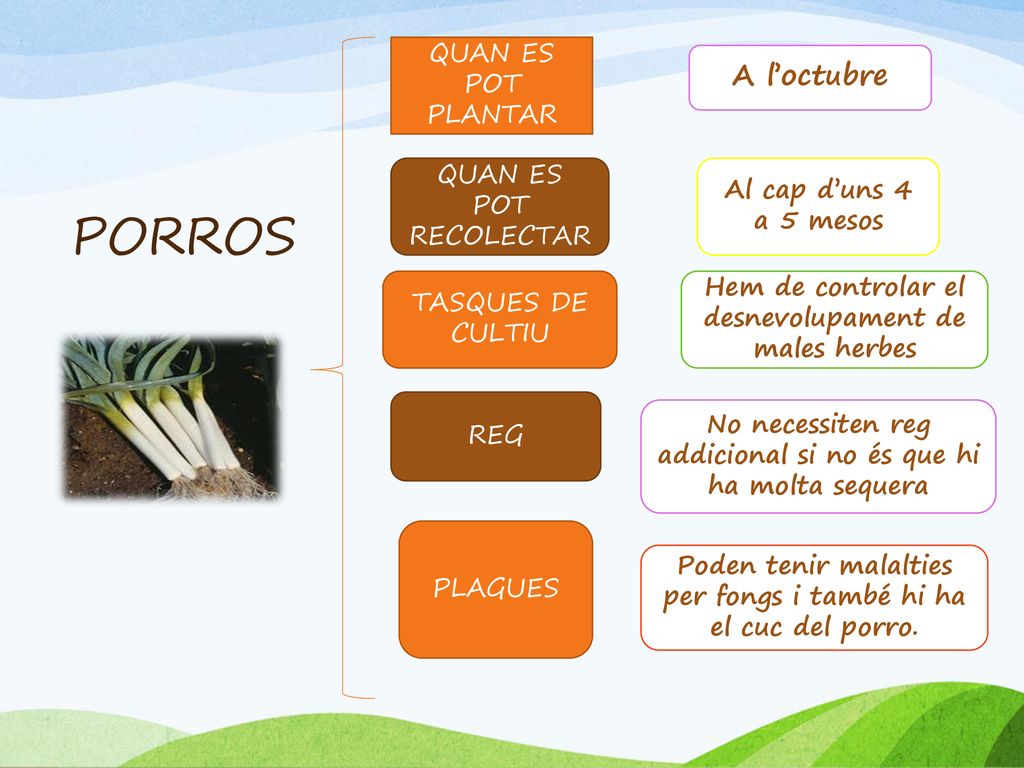 PORROS

QUAN ES POT PLANTAR

A l'octubre

QUAN ES POT RECOLECTAR

Al cap d'uns 4 a 5 mesos

TASQUES DE CULTIU

Hem de controlar el desnevolupament de males herbes

REG

No necessiten reg addicional si no és que hi ha molta sequera

PLAGUES

Poden tenir malalties per fongs i també hi ha el cuc del porro.